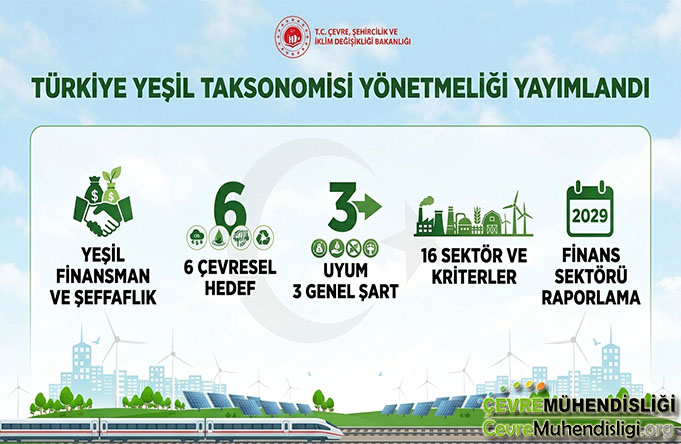 T.C. ÇEVRE, ŞEHİRCİLİK VE İKLİM DEĞİŞİKLİĞİ BAKANLIĞI

TÜRKİYE YEŞİL TAKSONOMİSİ YÖNETMELİĞİ YAYIMLANDI

YEŞİL FİNANSMAN VE ŞEFFAFLIK

6

6 ÇEVRESEL HEDEF

3

UYUM 3 GENEL ŞART

16 SEKTÖR VE KRİTERLER

2029

FİNANS SEKTÖRÜ RAPORLAMA

ÇEVREMÜHENDİSLİĞİ
CevreMuhendisligi.org